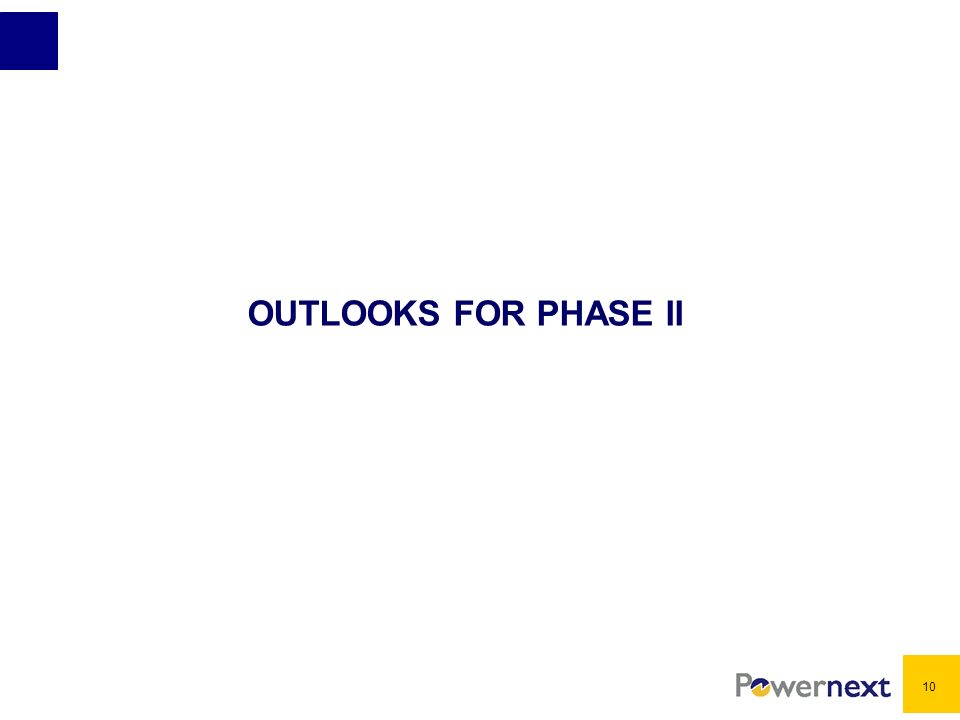 OUTLOOKS FOR PHASE II

Powernext

10